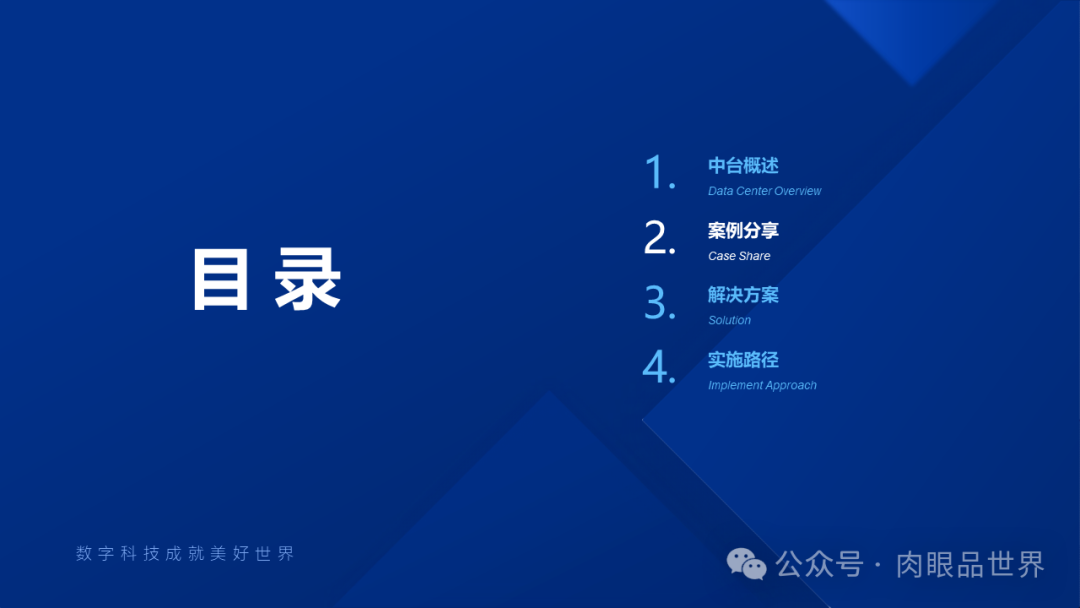 目录

1. 中台概述
Data Center Overview

2. 案例分享
Case Share

3. 解决方案
Solution

4. 实施路径
Implement Approach

数字科技成就美好世界

公众号 · 肉眼品世界